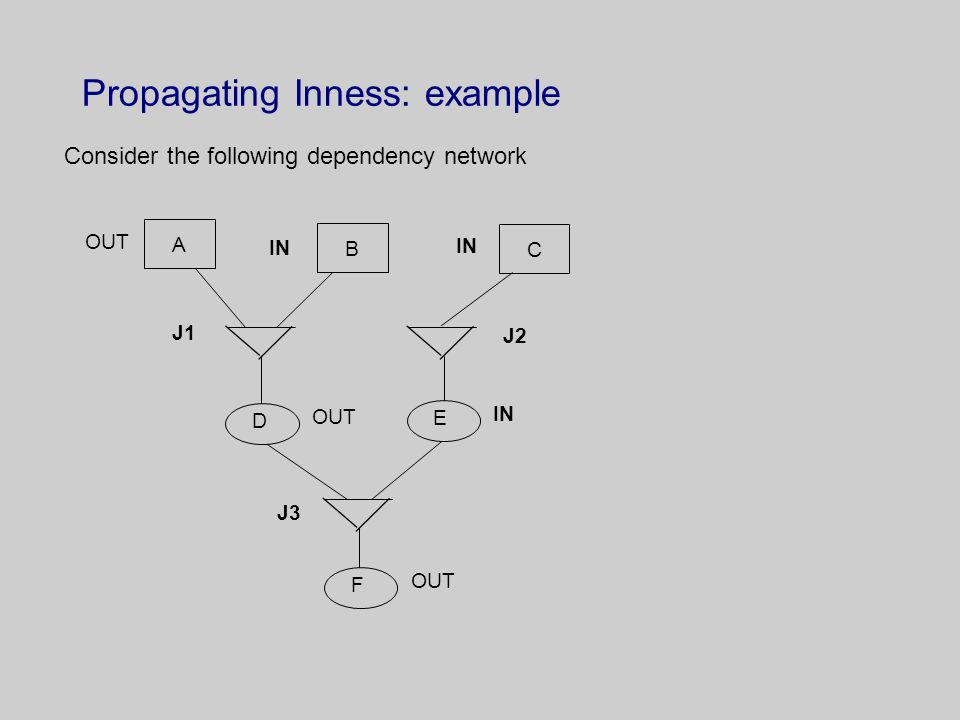 Propagating Inness: example

Consider the following dependency network

OUT A

IN B

IN C

J1

J2

D OUT

E IN

J3

F OUT